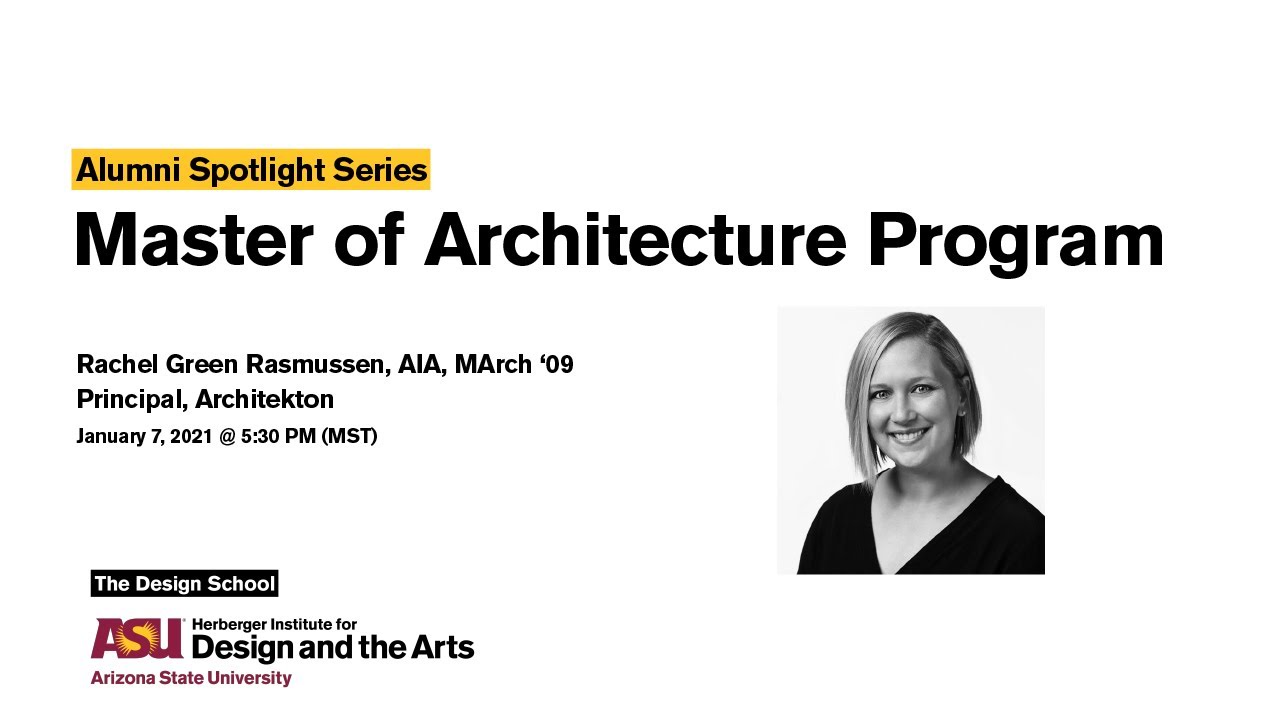 Alumni Spotlight Series
Master of Architecture Program

Rachel Green Rasmussen, AIA, MArch ‘09
Principal, Architekton
January 7, 2021 @ 5:30 PM (MST)

The Design School

ASU Herberger Institute for Design and the Arts
Arizona State University